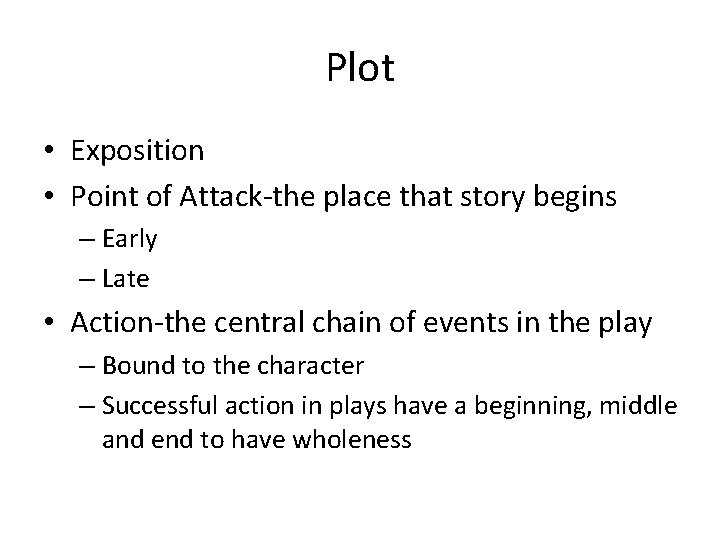 Plot

• Exposition
• Point of Attack-the place that story begins
– Early
– Late
• Action-the central chain of events in the play
– Bound to the character
– Successful action in plays have a beginning, middle and end to have wholeness